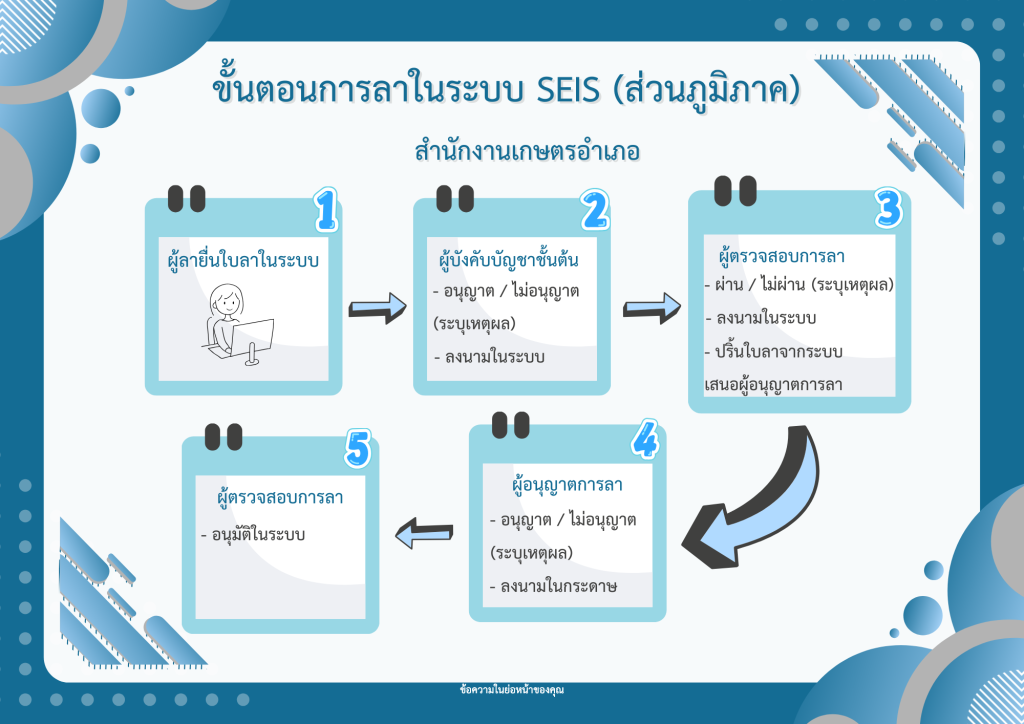 ขั้นตอนการลาในระบบ SEIS (ส่วนภูมิภาค)

สำนักงานเกษตรอำเภอ

1
ผู้ลายื่นใบลาในระบบ

2
ผู้บังคับบัญชาชั้นต้น
- อนุญาต / ไม่อนุญาต (ระบุเหตุผล)
- ลงนามในระบบ

3
ผู้ตรวจสอบการลา
- ผ่าน / ไม่ผ่าน (ระบุเหตุผล)
- ลงนามในระบบ
- ปริ้นใบลาจากระบบ เสนอผู้อนุญาตการลา

4
ผู้อนุญาตการลา
- อนุญาต / ไม่อนุญาต (ระบุเหตุผล)
- ลงนามในกระดาษ

5
ผู้ตรวจสอบการลา
- อนุมัติในระบบ

ข้อความในย่อหน้าของคุณ